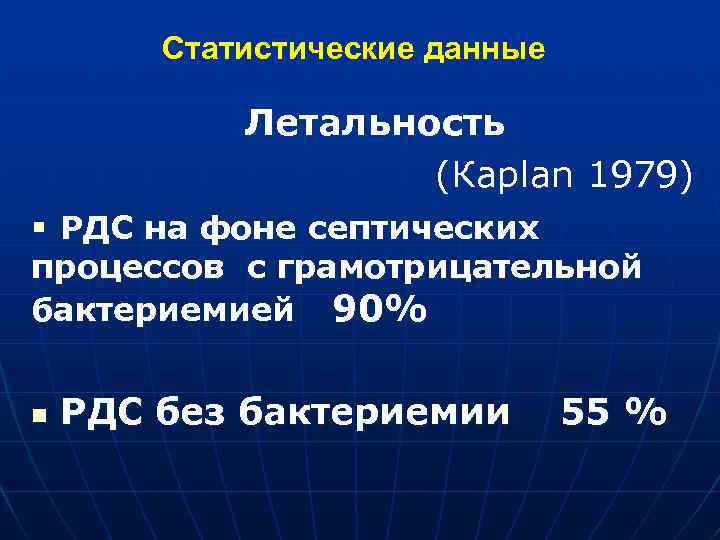 Статистические данные

Летальность

(Kaplan 1979)

▪ РДС на фоне септических процессов с грамотрицательной бактериемией 90%

▪ РДС без бактериемии 55 %